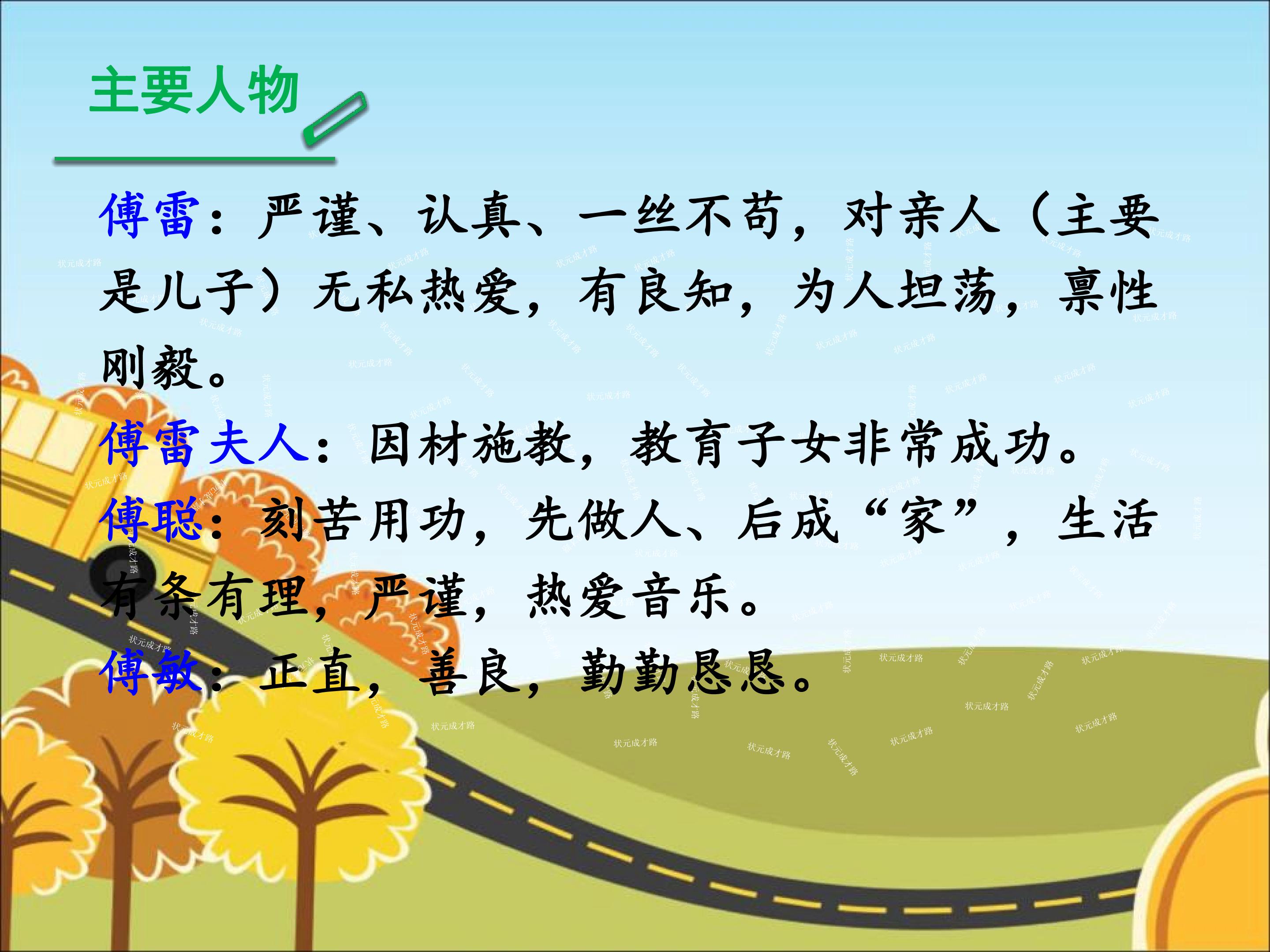 主要人物

傅雷：严谨、认真、一丝不苟，对亲人（主要是儿子）无私热爱，有良知，为人坦荡，禀性刚毅。

傅雷夫人：因材施教，教育子女非常成功。

傅聪：刻苦用功，先做人、后成“家”，生活有条有理，严谨，热爱音乐。

傅敏：正直，善良，勤勤恳恳。

状元成才路